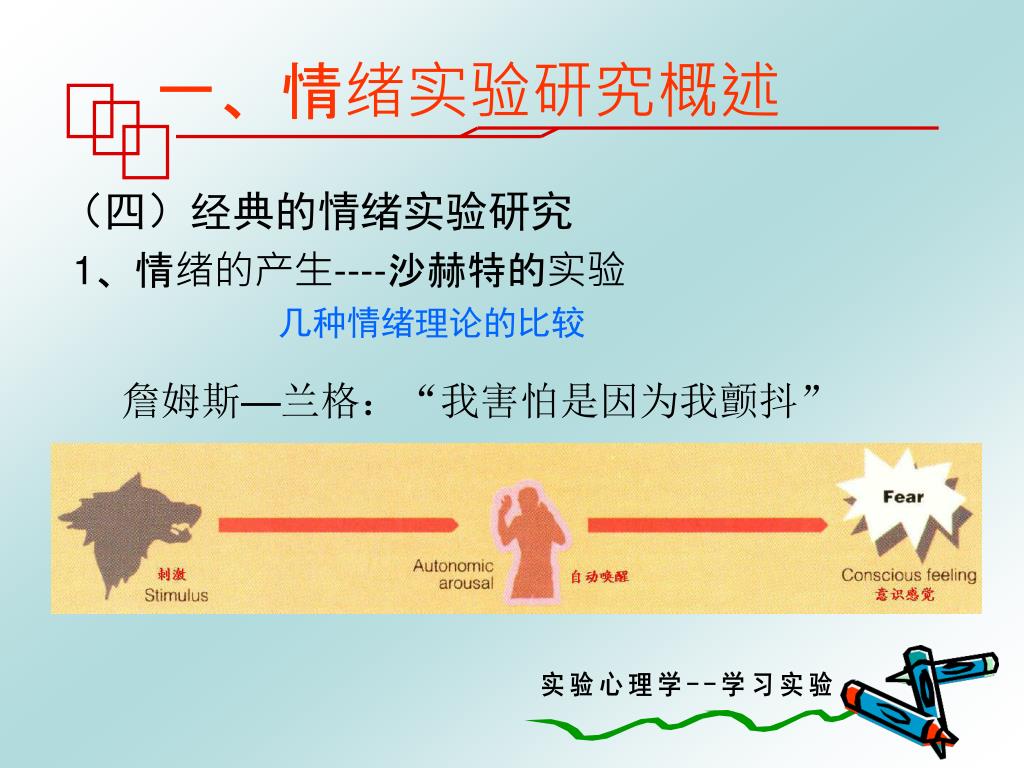 一、情绪实验研究概述

（四）经典的情绪实验研究

1、情绪的产生----沙赫特的实验

几种情绪理论的比较

詹姆斯—兰格：“我害怕是因为我颤抖”

刺激
Stimulus

Autonomic arousal
自动唤醒

Fear

Conscious feeling
意识感觉

实验心理学--学习实验